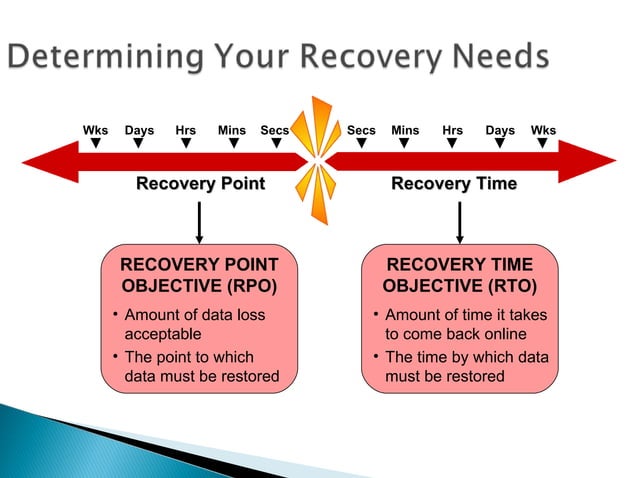 Determining Your Recovery Needs

Wks Days Hrs Mins Secs

Secs Mins Hrs Days Wks

Recovery Point

Recovery Time

RECOVERY POINT OBJECTIVE (RPO)

• Amount of data loss acceptable
• The point to which data must be restored

RECOVERY TIME OBJECTIVE (RTO)

• Amount of time it takes to come back online
• The time by which data must be restored